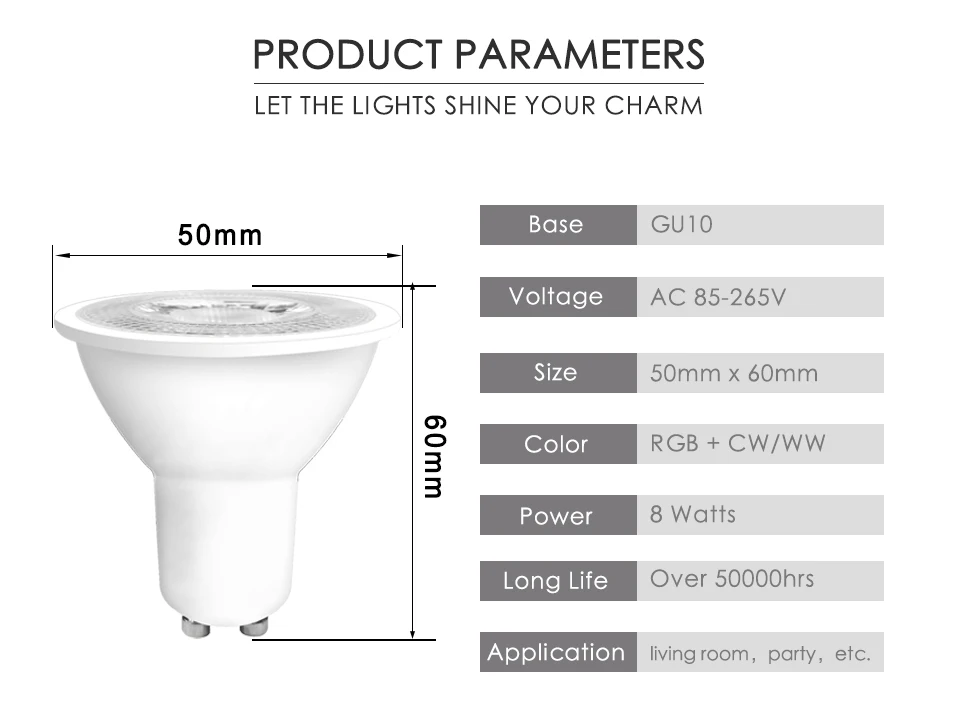 PRODUCT PARAMETERS
LET THE LIGHTS SHINE YOUR CHARM

50mm

60mm

| Base | GU10 |
|---|---|
| Voltage | AC 85-265V |
| Size | 50mm x 60mm |
| Color | RGB + CW/WW |
| Power | 8 Watts |
| Long Life | Over 50000hrs |
| Application | living room, party, etc. |